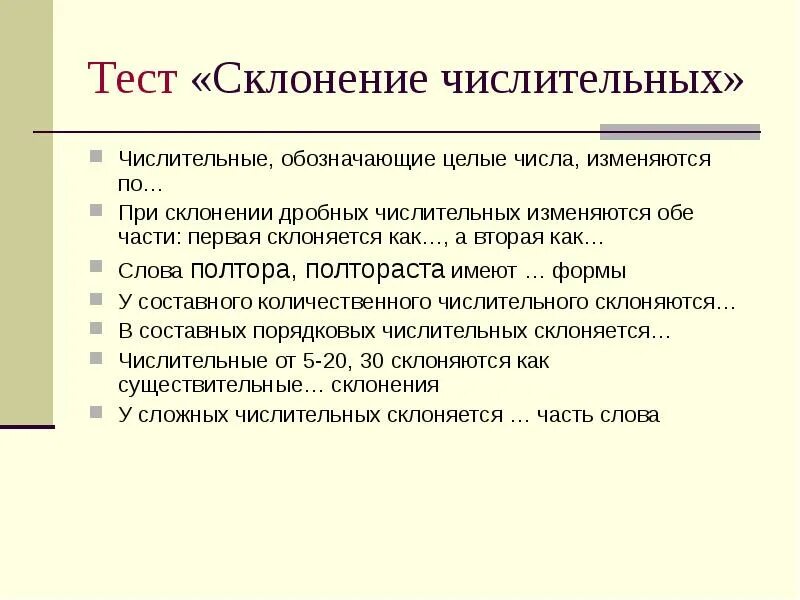 Тест «Склонение числительных»

Числительные, обозначающие целые числа, изменяются по…

При склонении дробных числительных изменяются обе части: первая склоняется как…, а вторая как…

Слова полтора, полтораста имеют … формы

У составного количественного числительного склоняются…

В составных порядковых числительных склоняется…

Числительные от 5-20, 30 склоняются как существительные… склонения

У сложных числительных склоняется … часть слова